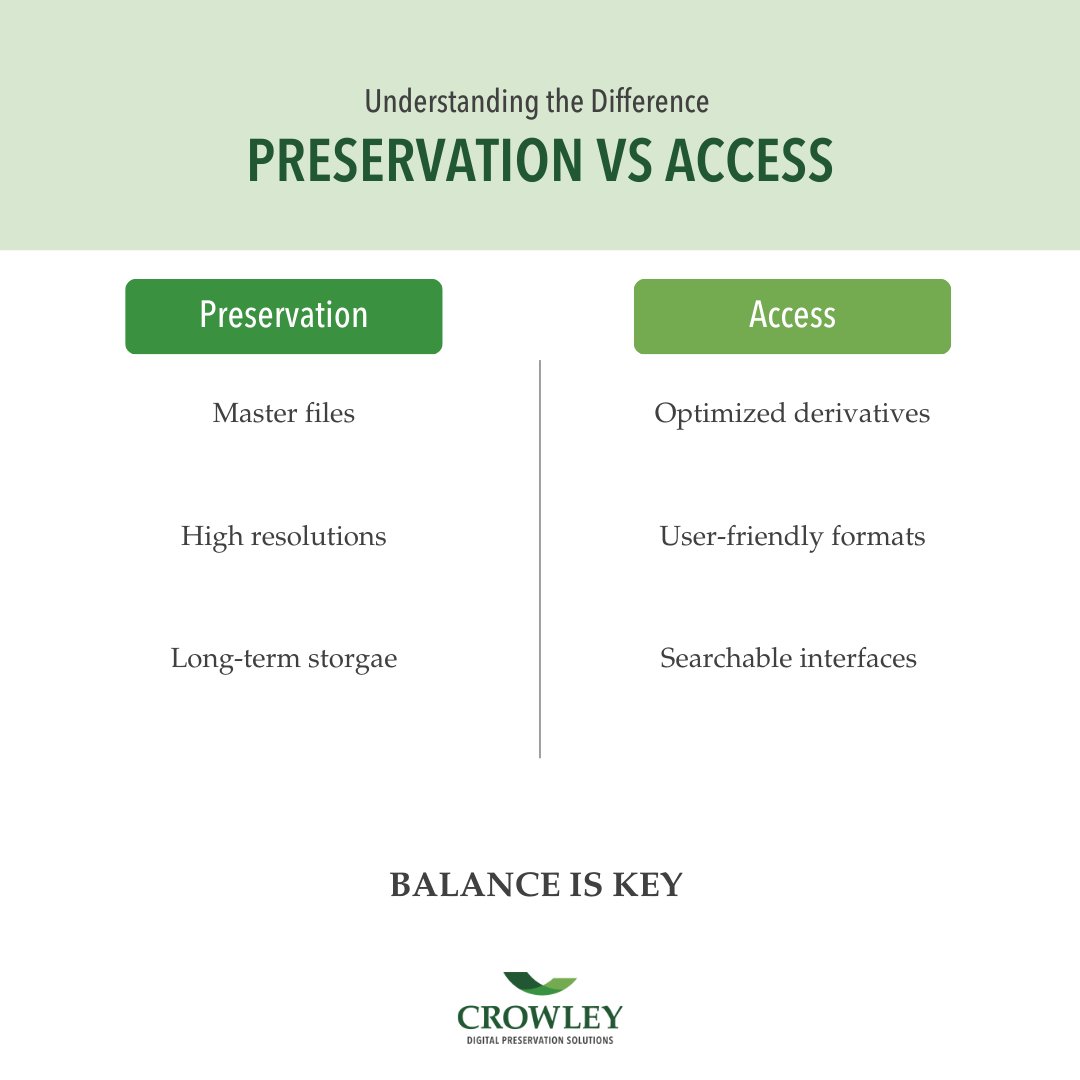 Understanding the Difference
PRESERVATION VS ACCESS

Preservation

Master files

High resolutions

Long-term storgae

Access

Optimized derivatives

User-friendly formats

Searchable interfaces

BALANCE IS KEY

CROWLEY
DIGITAL PRESERVATION SOLUTIONS